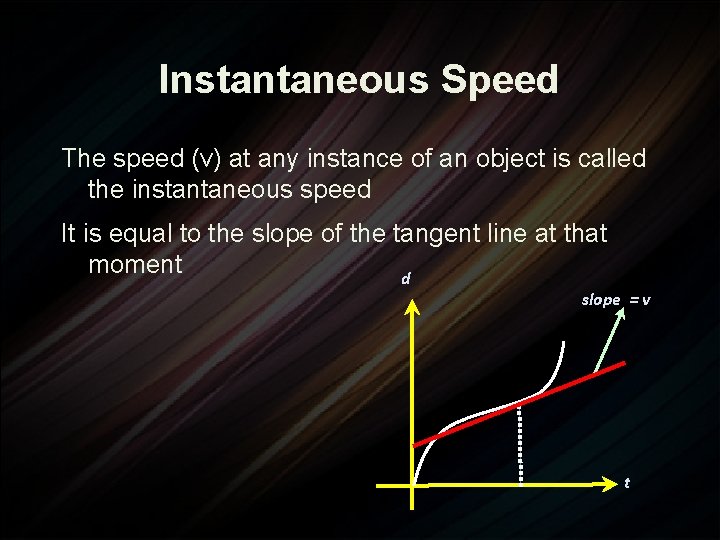 Instantaneous Speed

The speed (v) at any instance of an object is called the instantaneous speed

It is equal to the slope of the tangent line at that moment

d

slope = v

t